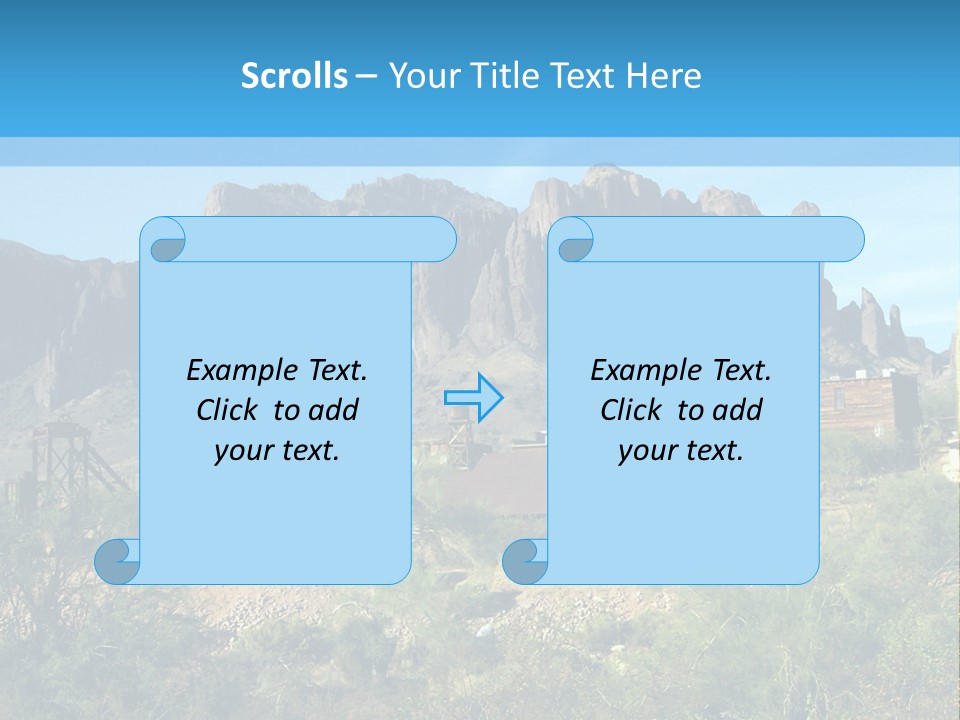 Scrolls – Your Title Text Here

Example Text.
Click to add
your text.

Example Text.
Click to add
your text.